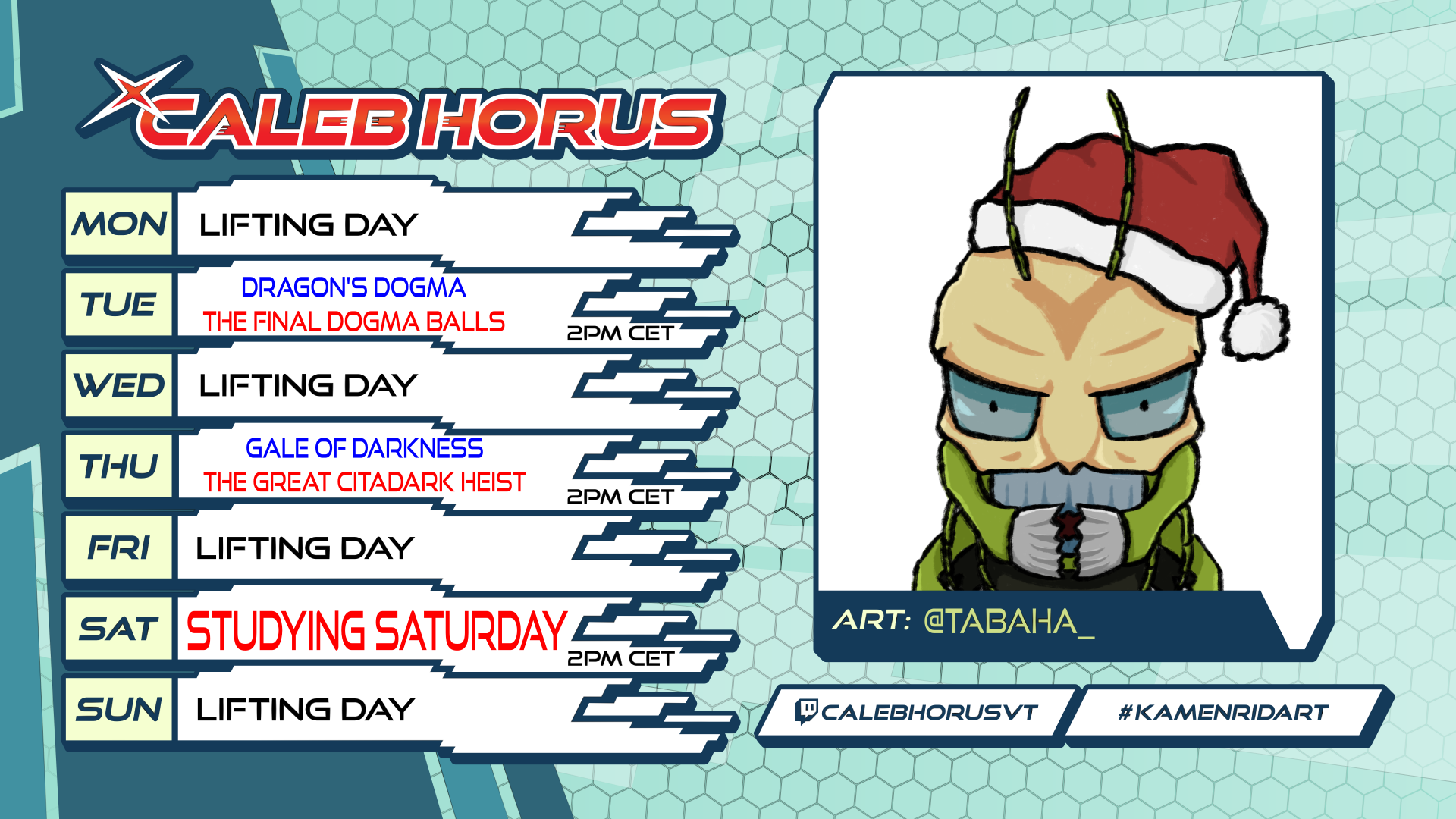 CALEB HORUS

MON LIFTING DAY

TUE DRAGON'S DOGMA
THE FINAL DOGMA BALLS
2PM CET

WED LIFTING DAY

THU GALE OF DARKNESS
THE GREAT CITADARK HEIST
2PM CET

FRI LIFTING DAY

SAT STUDYING SATURDAY
2PM CET

SUN LIFTING DAY

ART: @TABAHA_

CALEBHORUSVT

#KAMENRIDART